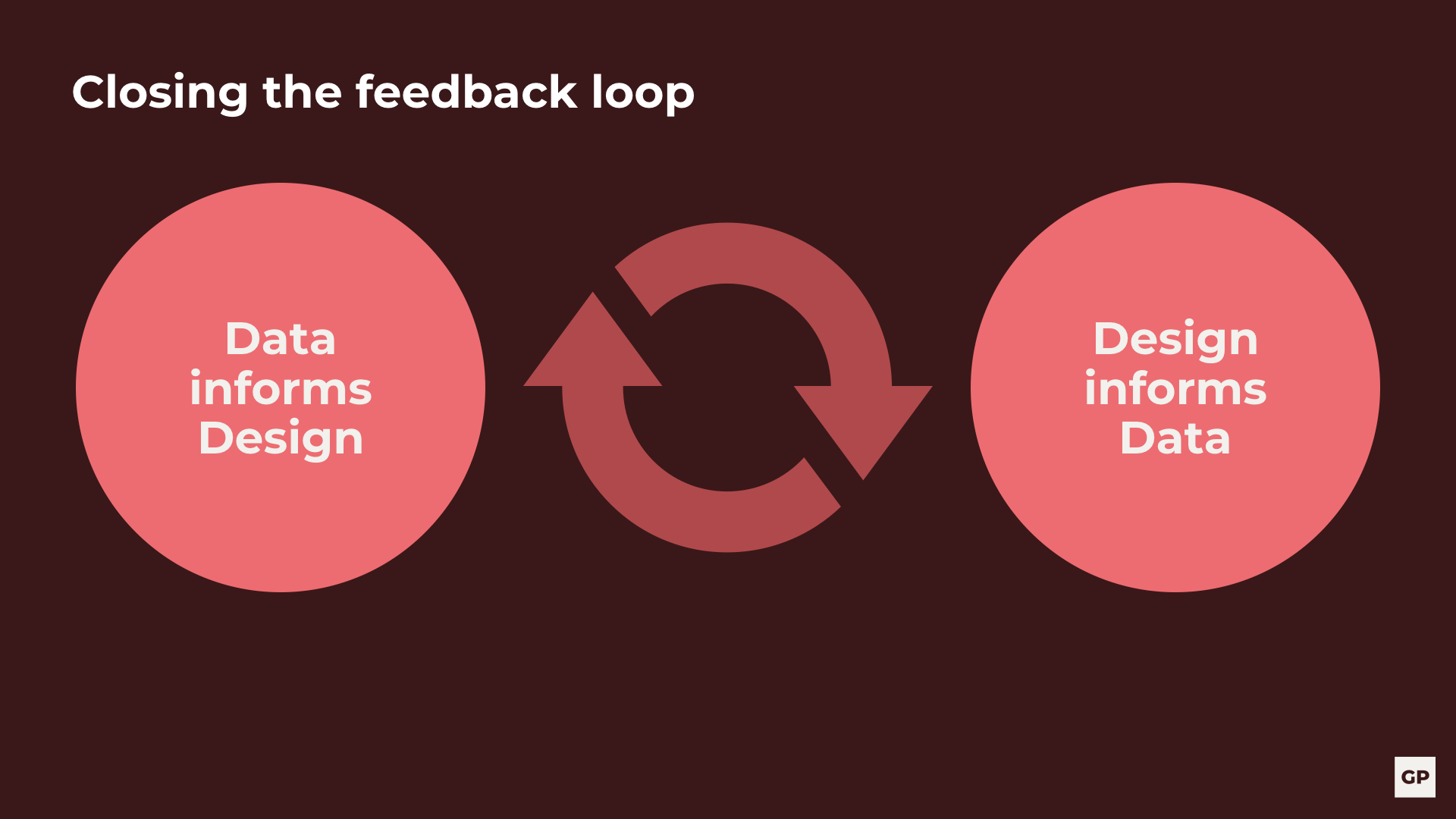 Closing the feedback loop

Data informs Design

Design informs Data

GP